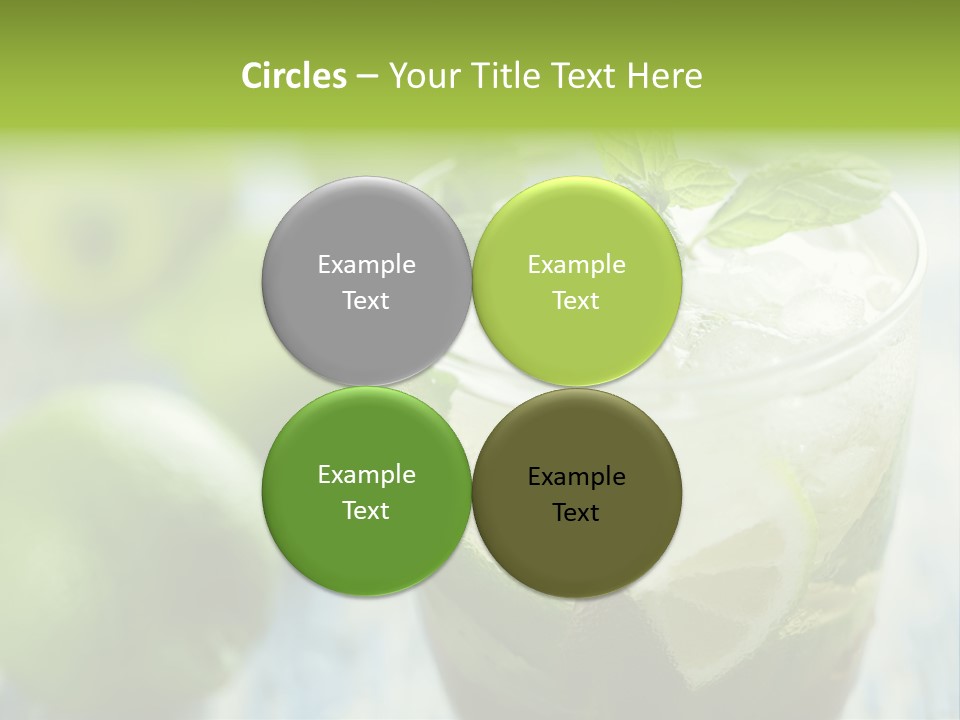 Circles – Your Title Text Here

Example Text

Example Text

Example Text

Example Text